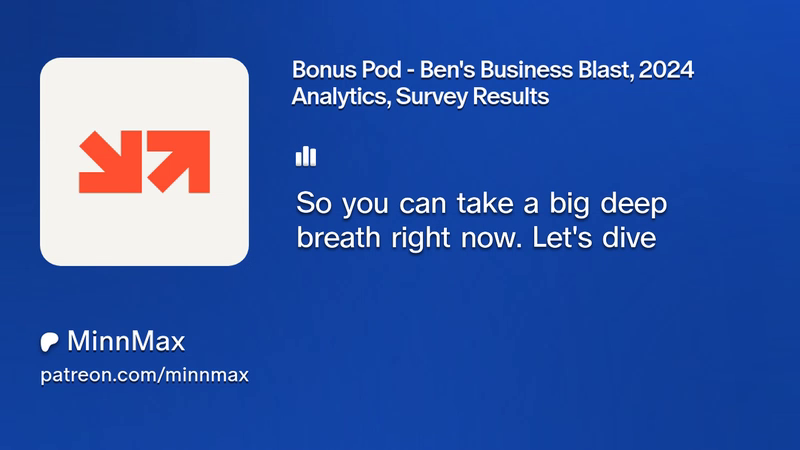 Bonus Pod - Ben's Business Blast, 2024 Analytics, Survey Results

So you can take a big deep breath right now. Let's dive

MinnMax
patreon.com/minnmax